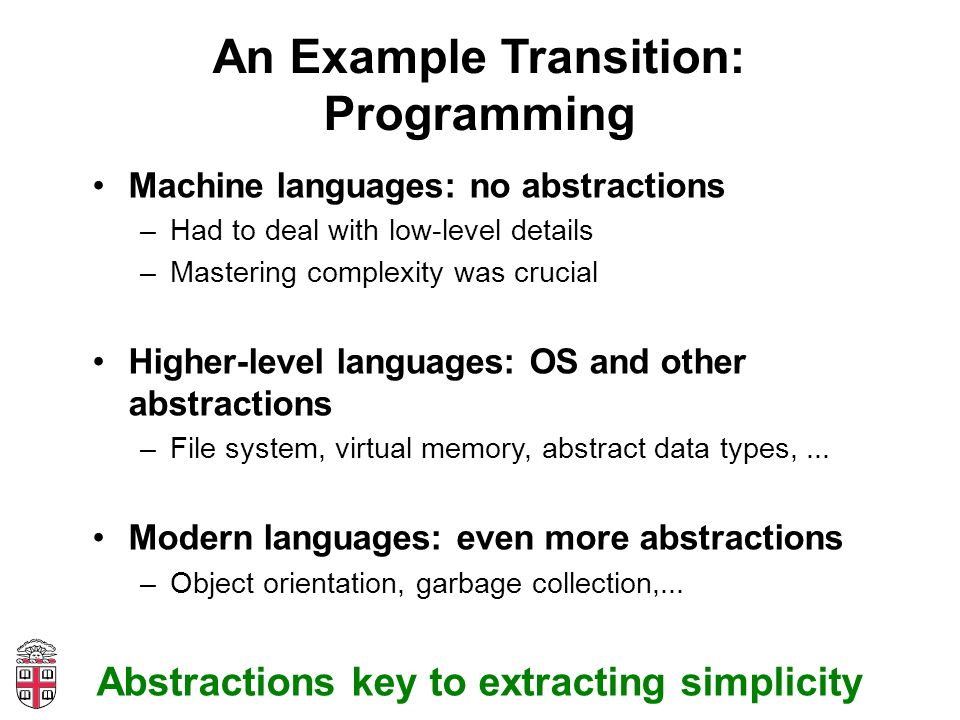 An Example Transition: Programming

• Machine languages: no abstractions
– Had to deal with low-level details
– Mastering complexity was crucial

• Higher-level languages: OS and other abstractions
– File system, virtual memory, abstract data types, ...

• Modern languages: even more abstractions
– Object orientation, garbage collection,...

Abstractions key to extracting simplicity